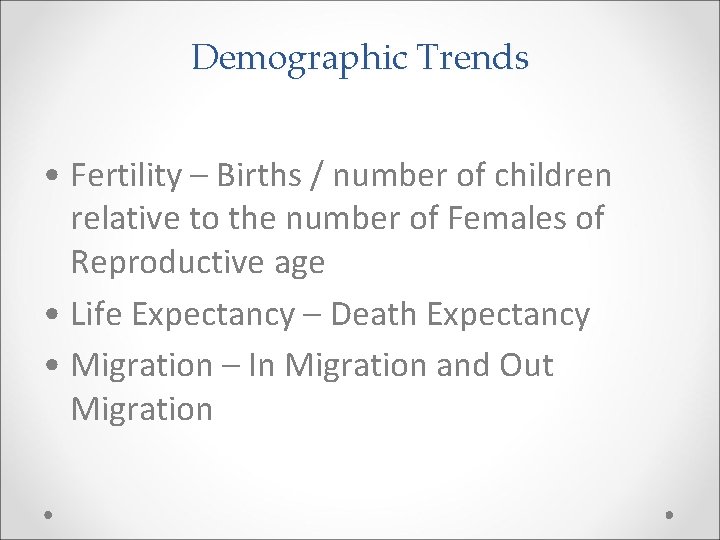 Demographic Trends

• Fertility – Births / number of children relative to the number of Females of Reproductive age
• Life Expectancy – Death Expectancy
• Migration – In Migration and Out Migration